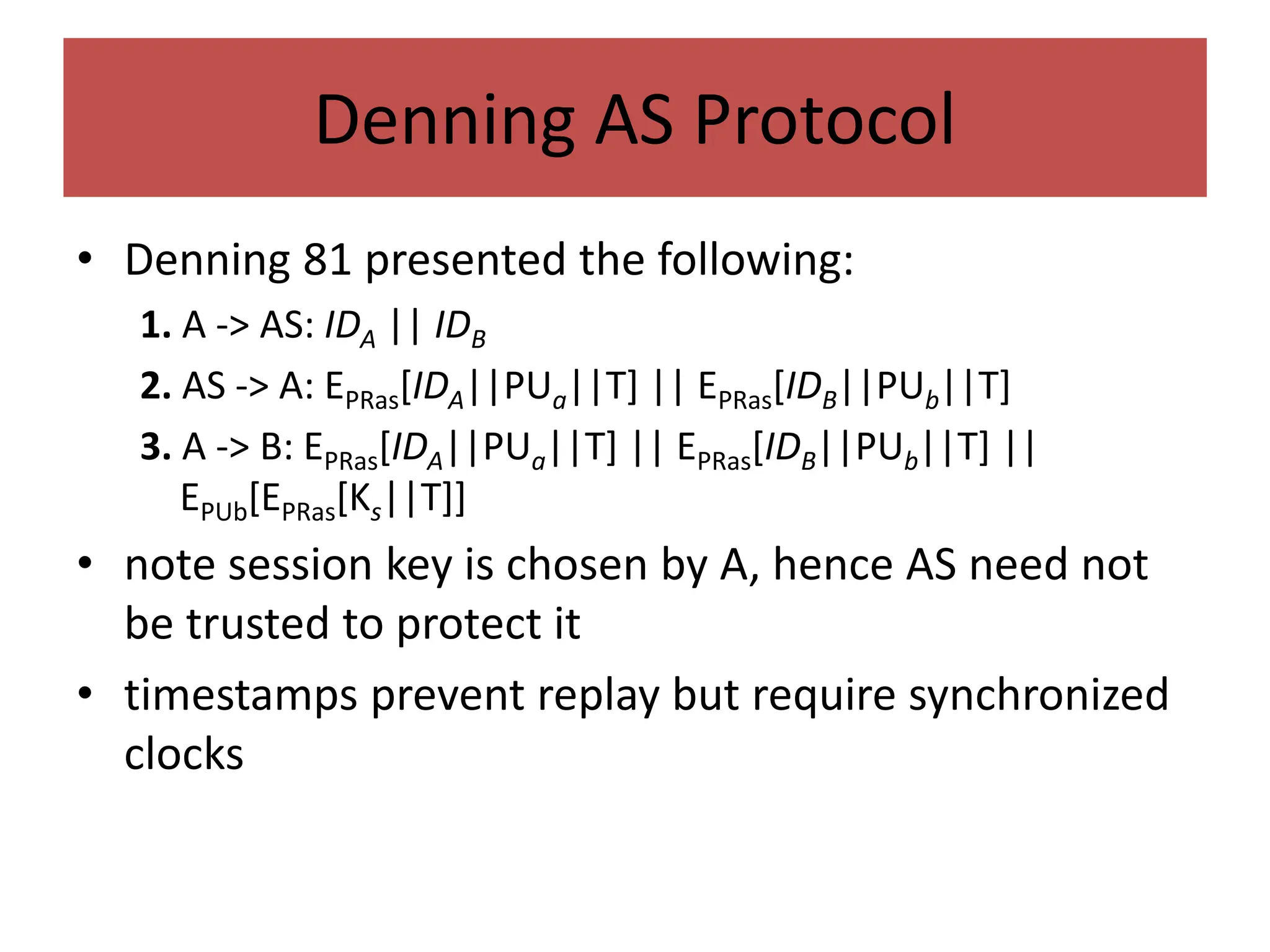 Denning AS Protocol

• Denning 81 presented the following:

1. A -> AS: $ID_A$ || $ID_B$

2. AS -> A: $E_{PRas}[ID_A||PU_a||T]$ || $E_{PRas}[ID_B||PU_b||T]$

3. A -> B: $E_{PRas}[ID_A||PU_a||T]$ || $E_{PRas}[ID_B||PU_b||T]$ || $E_{PUb}[E_{PRas}[K_s||T]]$

• note session key is chosen by A, hence AS need not be trusted to protect it

• timestamps prevent replay but require synchronized clocks